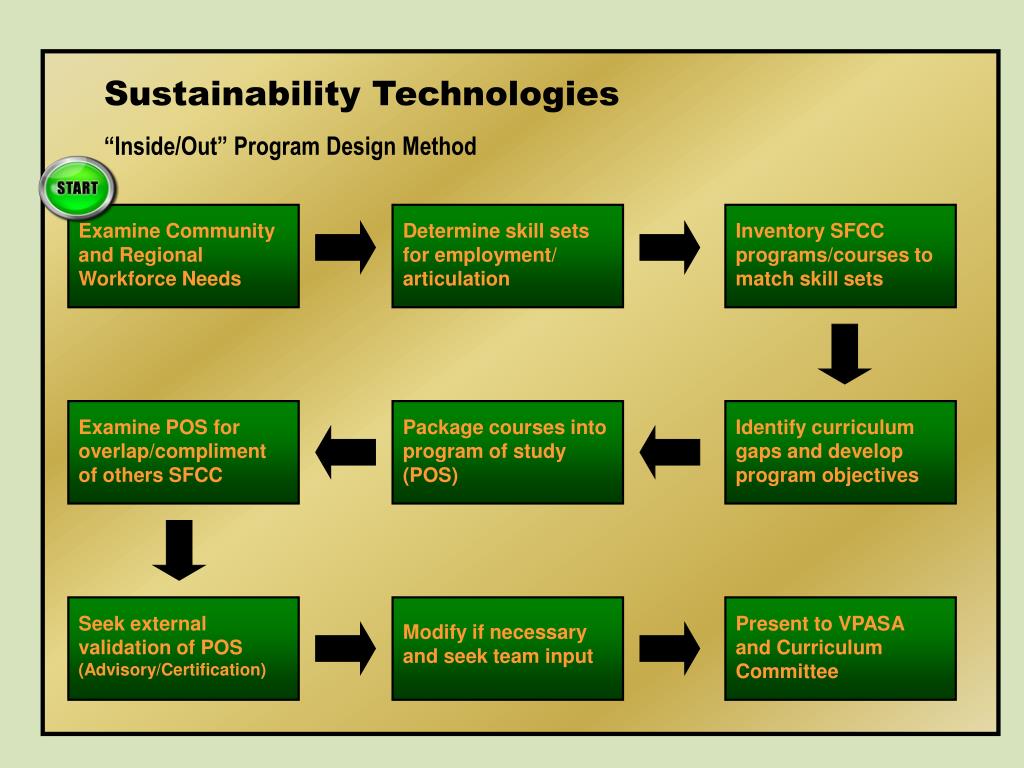 Sustainability Technologies

“Inside/Out” Program Design Method

START

Examine Community and Regional Workforce Needs

Determine skill sets for employment/ articulation

Inventory SFCC programs/courses to match skill sets

Identify curriculum gaps and develop program objectives

Package courses into program of study (POS)

Examine POS for overlap/compliment of others SFCC

Seek external validation of POS (Advisory/Certification)

Modify if necessary and seek team input

Present to VPASA and Curriculum Committee